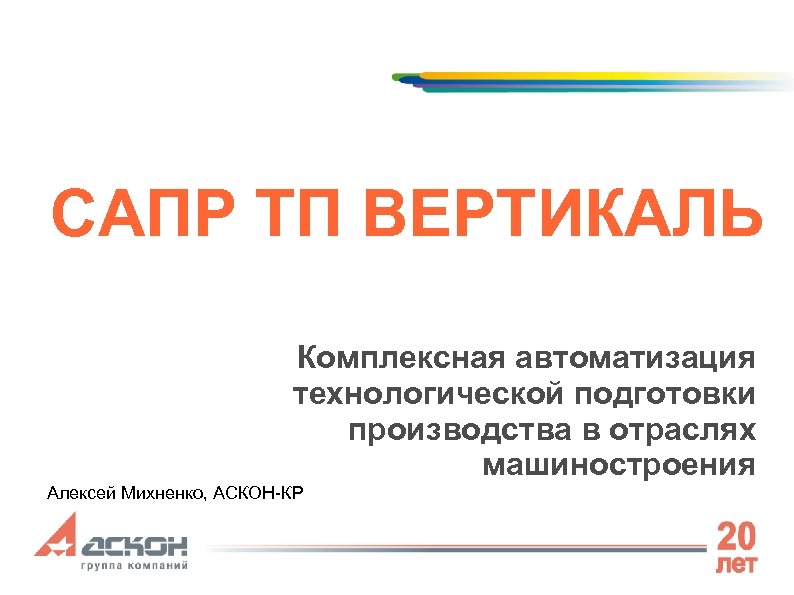 САПР ТП ВЕРТИКАЛЬ

Комплексная автоматизация технологической подготовки производства в отраслях машиностроения

Алексей Михненко, АСКОН-КР

АСКОН
группа компаний

20
лет